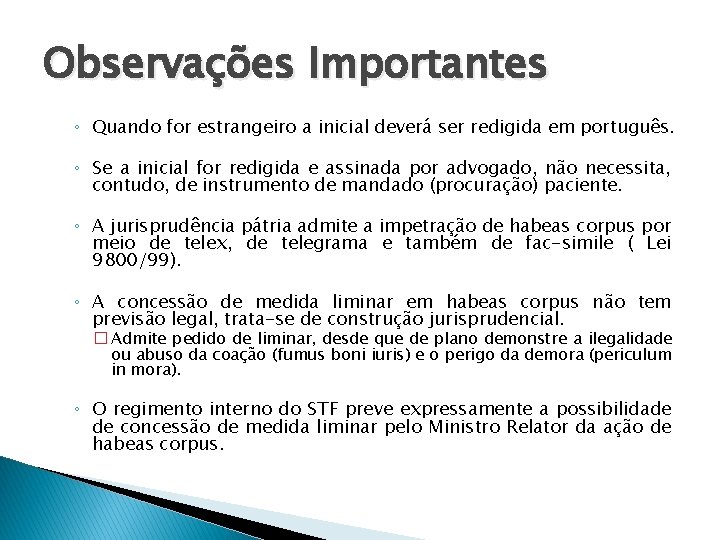 Observações Importantes

◦ Quando for estrangeiro a inicial deverá ser redigida em português.

◦ Se a inicial for redigida e assinada por advogado, não necessita, contudo, de instrumento de mandado (procuração) paciente.

◦ A jurisprudência pátria admite a impetração de habeas corpus por meio de telex, de telegrama e também de fac-simile ( Lei 9800/99).

◦ A concessão de medida liminar em habeas corpus não tem previsão legal, trata-se de construção jurisprudencial.
□ Admite pedido de liminar, desde que de plano demonstre a ilegalidade ou abuso da coação (fumus boni iuris) e o perigo da demora (periculum in mora).

◦ O regimento interno do STF preve expressamente a possibilidade de concessão de medida liminar pelo Ministro Relator da ação de habeas corpus.